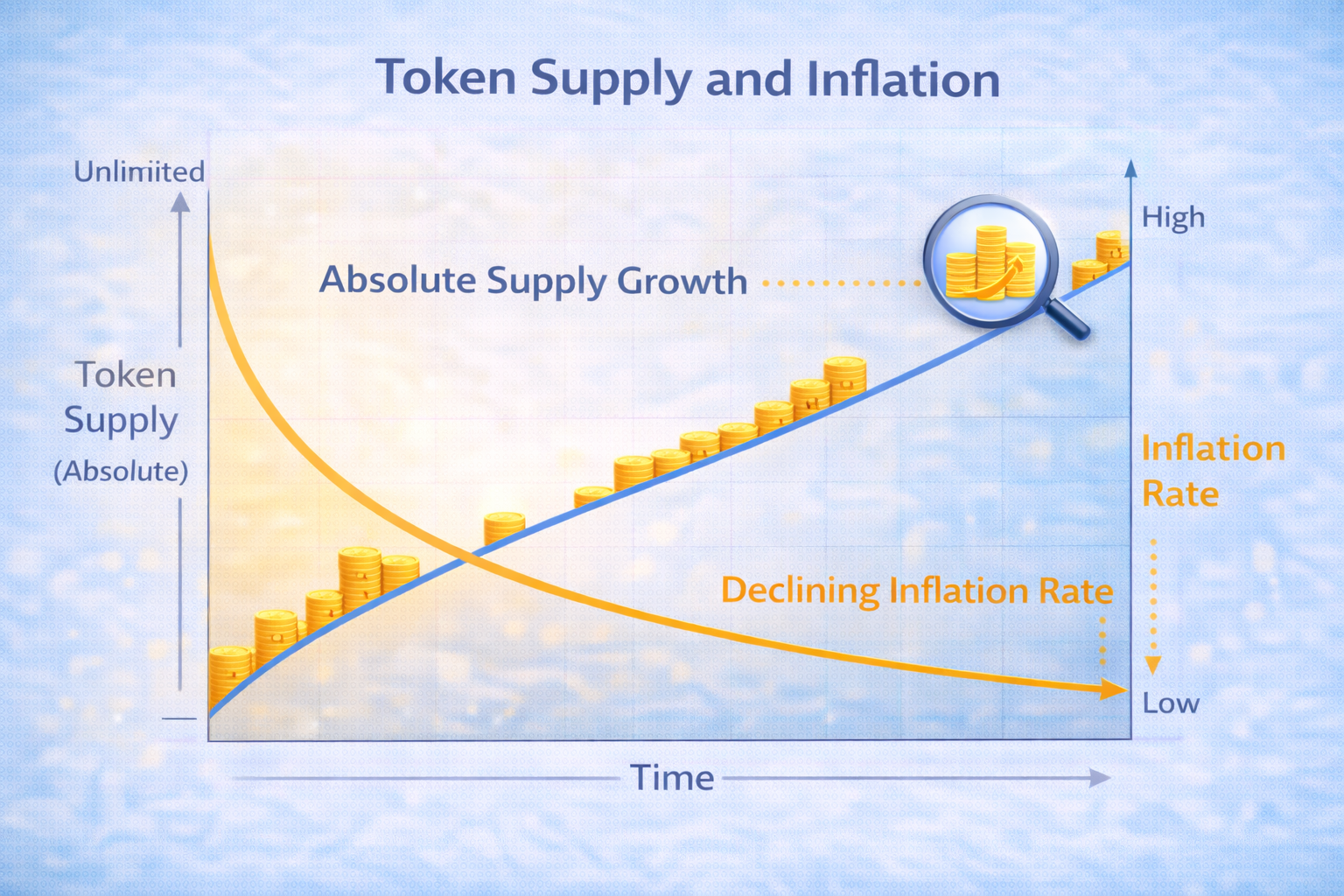 Token Supply and Inflation

Unlimiited

Token Supply (Absolute)

Absolute Supply Growth

High

Inflation Rate

Declining Inflation Rate

Low

Time